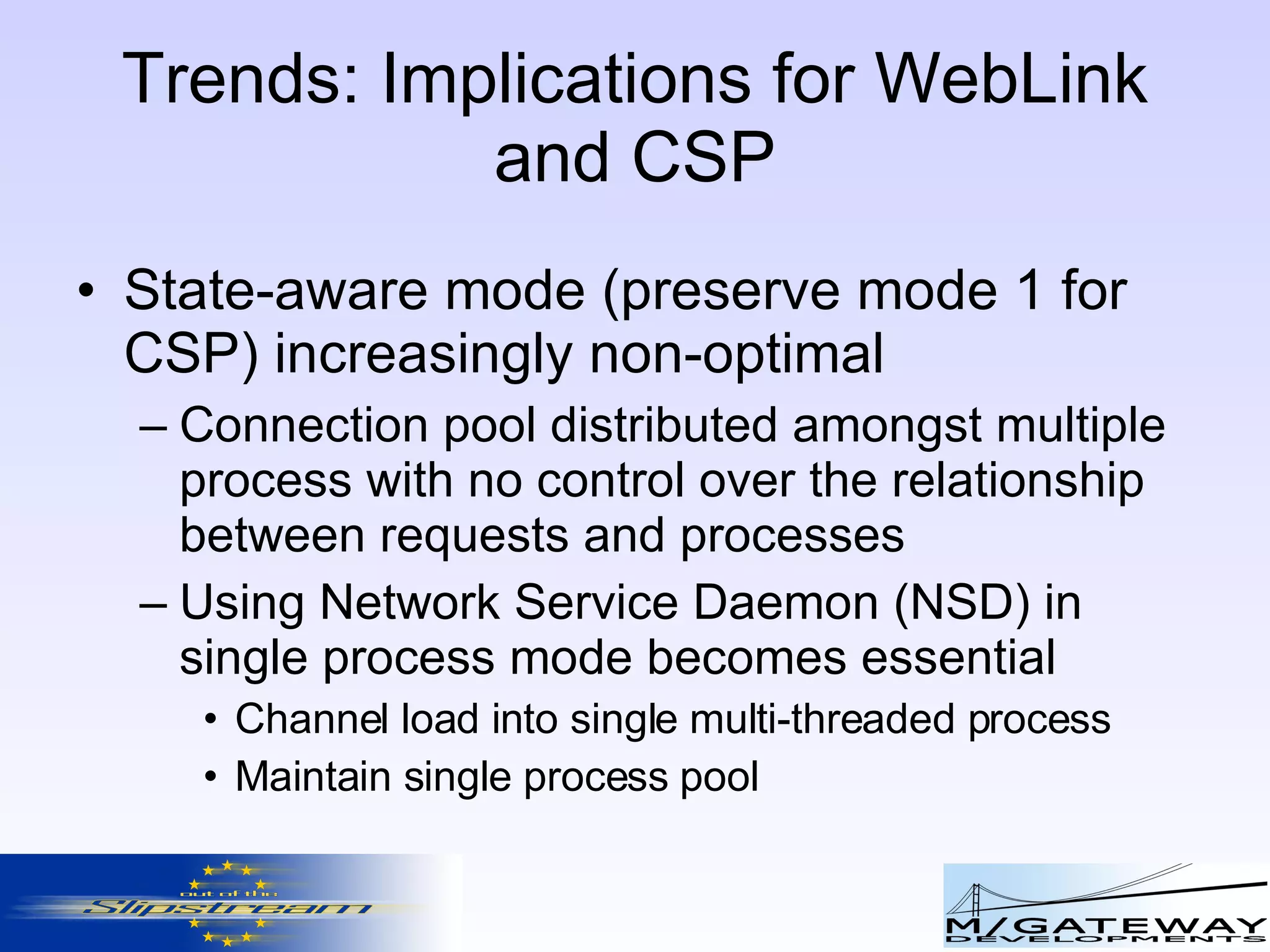 Trends: Implications for WebLink and CSP

• State-aware mode (preserve mode 1 for CSP) increasingly non-optimal
– Connection pool distributed amongst multiple process with no control over the relationship between requests and processes
– Using Network Service Daemon (NSD) in single process mode becomes essential
• Channel load into single multi-threaded process
• Maintain single process pool

out of the Slipstream

M/GATEWAY DEVELOPMENTS